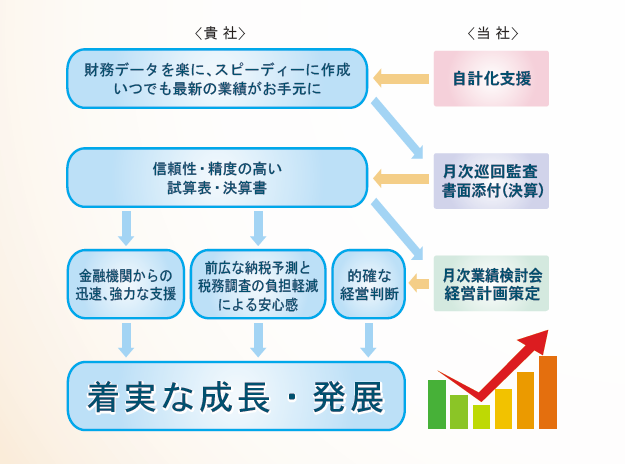 〈貴 社〉

〈当 社〉

財務データを楽に、スピーディーに作成
いつでも最新の業績がお手元に

自計化支援

信頼性・精度の高い
試算表・決算書

月次巡回監査
書面添付(決算)

金融機関からの
迅速、強力な支援

前広な納税予測と
税務調査の負担軽減
による安心感

的確な
経営判断

月次業績検討会
経営計画策定

着実な成長・発展